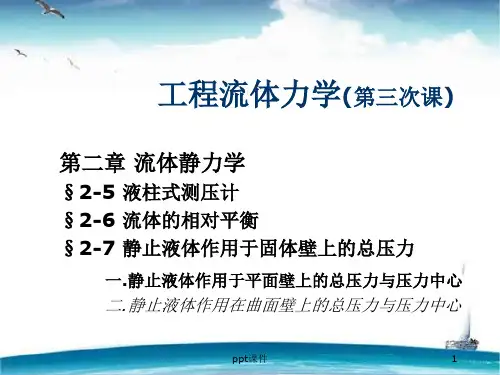 工程流体力学(第三次课)

第二章 流体静力学

§2-5 液柱式测压计

§2-6 流体的相对平衡

§2-7 静止液体作用于固体壁上的总压力

一.静止液体作用于平面壁上的总压力与压力中心

二.静止液体作用在曲面壁上的总压力与压力中心

ppt课件

1